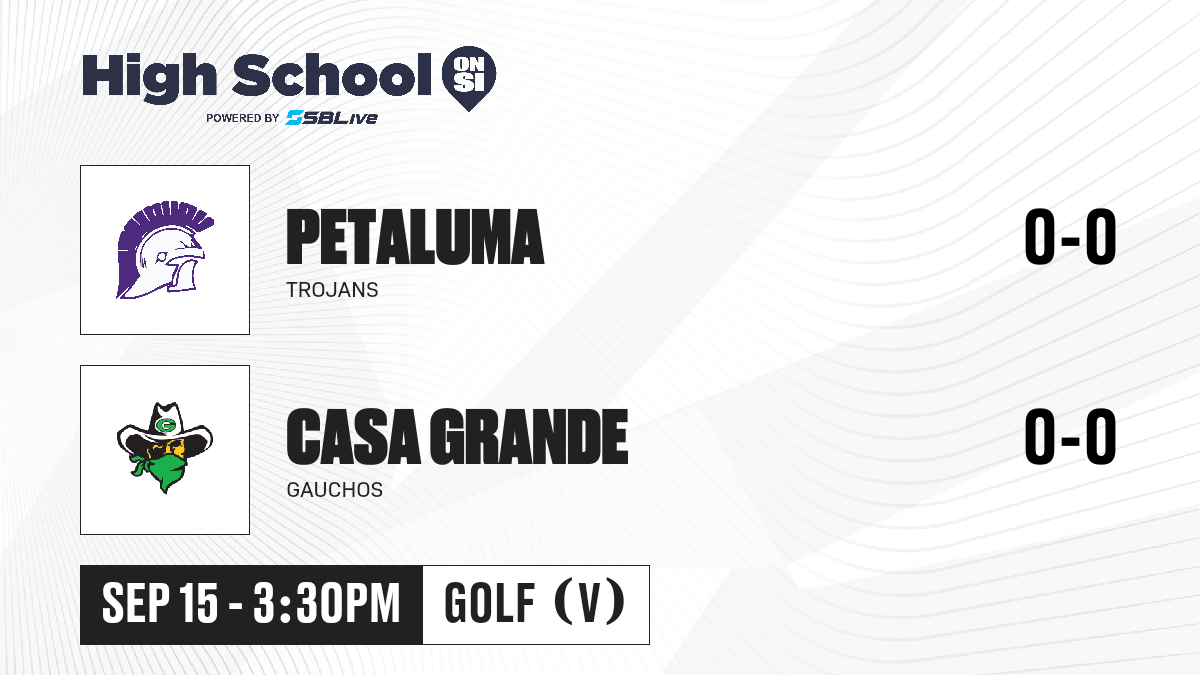 High School ON SI
POWERED BY SBLive

PETALUMA
TROJANS
0-0

CASA GRANDE
GAUCHOS
0-0

SEP 15 - 3:30PM
GOLF (V)